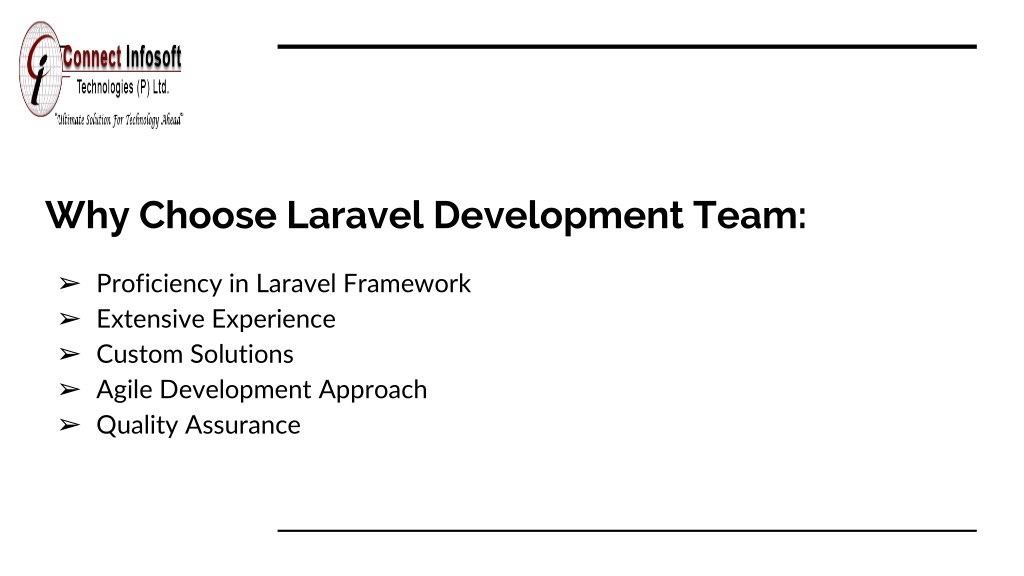 Connect Infosoft
Technologies (P) Ltd.
"Ultimate Solution For Technology Ahead"

Why Choose Laravel Development Team:

➢ Proficiency in Laravel Framework
➢ Extensive Experience
➢ Custom Solutions
➢ Agile Development Approach
➢ Quality Assurance